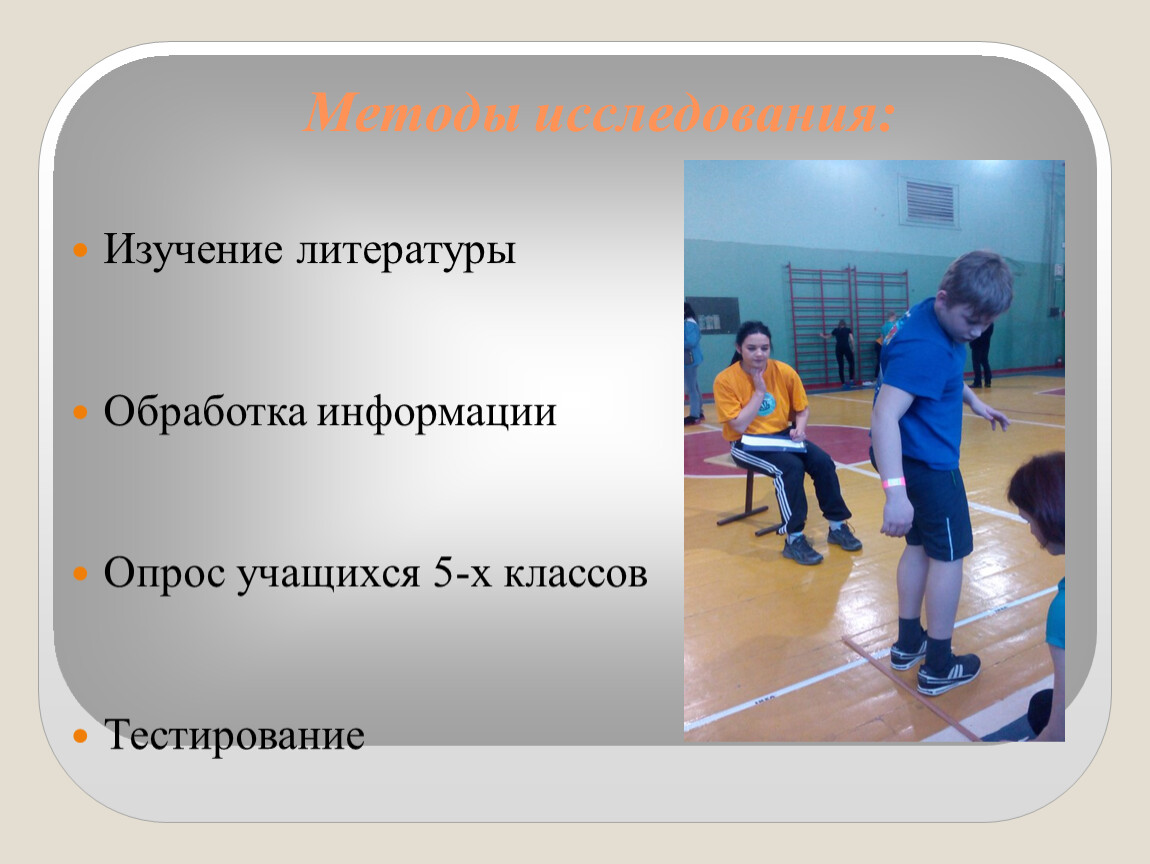 Методы исследования:

Изучение литературы

Обработка информации

Опрос учащихся 5-х классов

Тестирование